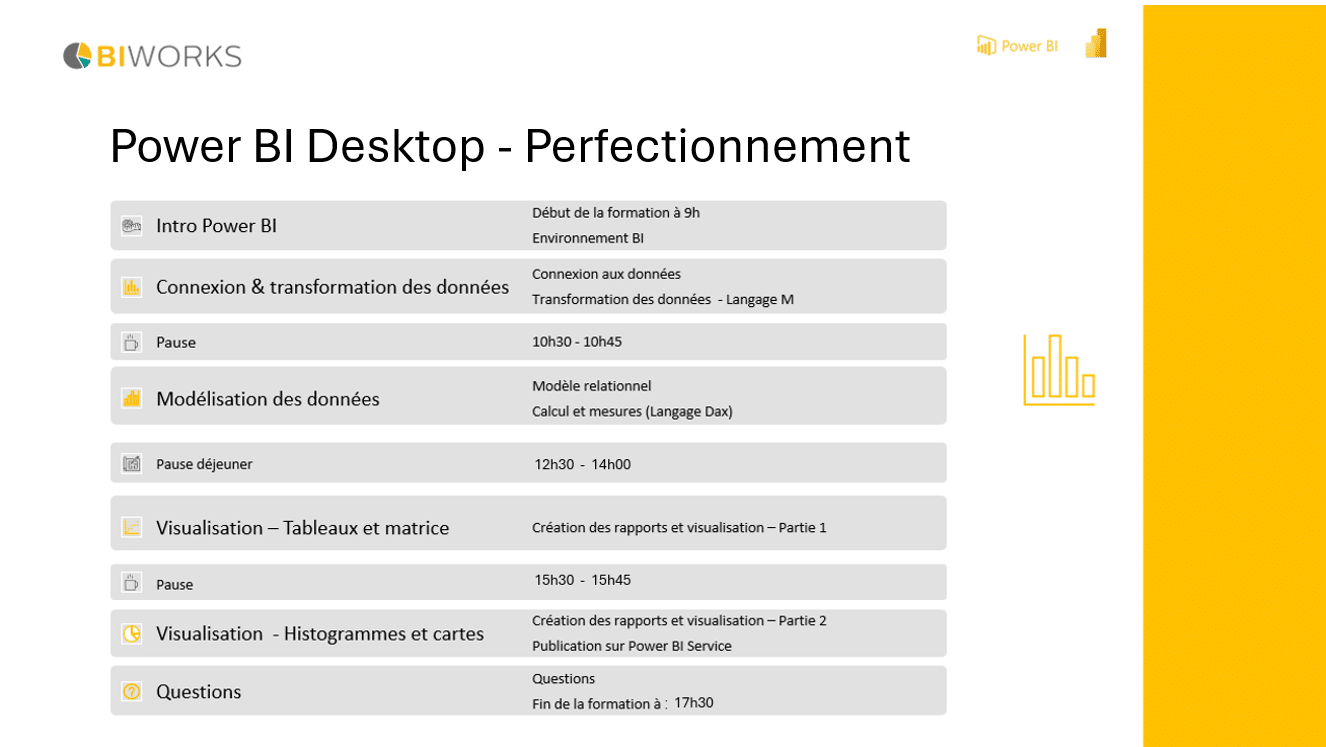 BIWORKS

Power BI

Power BI Desktop - Perfectionnement

| | |
|---|---|
| Intro Power BI | Début de la formation à 9h<br>Environnement BI |
| Connexion & transformation des données | Connexion aux données<br>Transformation des données - Langage M |
| Pause | 10h30 - 10h45 |
| Modélisation des données | Modèle relationnel<br>Calcul et mesures (Langage Dax) |
| Pause déjeuner | 12h30 - 14h00 |
| Visualisation – Tableaux et matrice | Création des rapports et visualisation – Partie 1 |
| Pause | 15h30 - 15h45 |
| Visualisation - Histogrammes et cartes | Création des rapports et visualisation – Partie 2<br>Publication sur Power BI Service |
| Questions | Questions<br>Fin de la formation à : 17h30 |